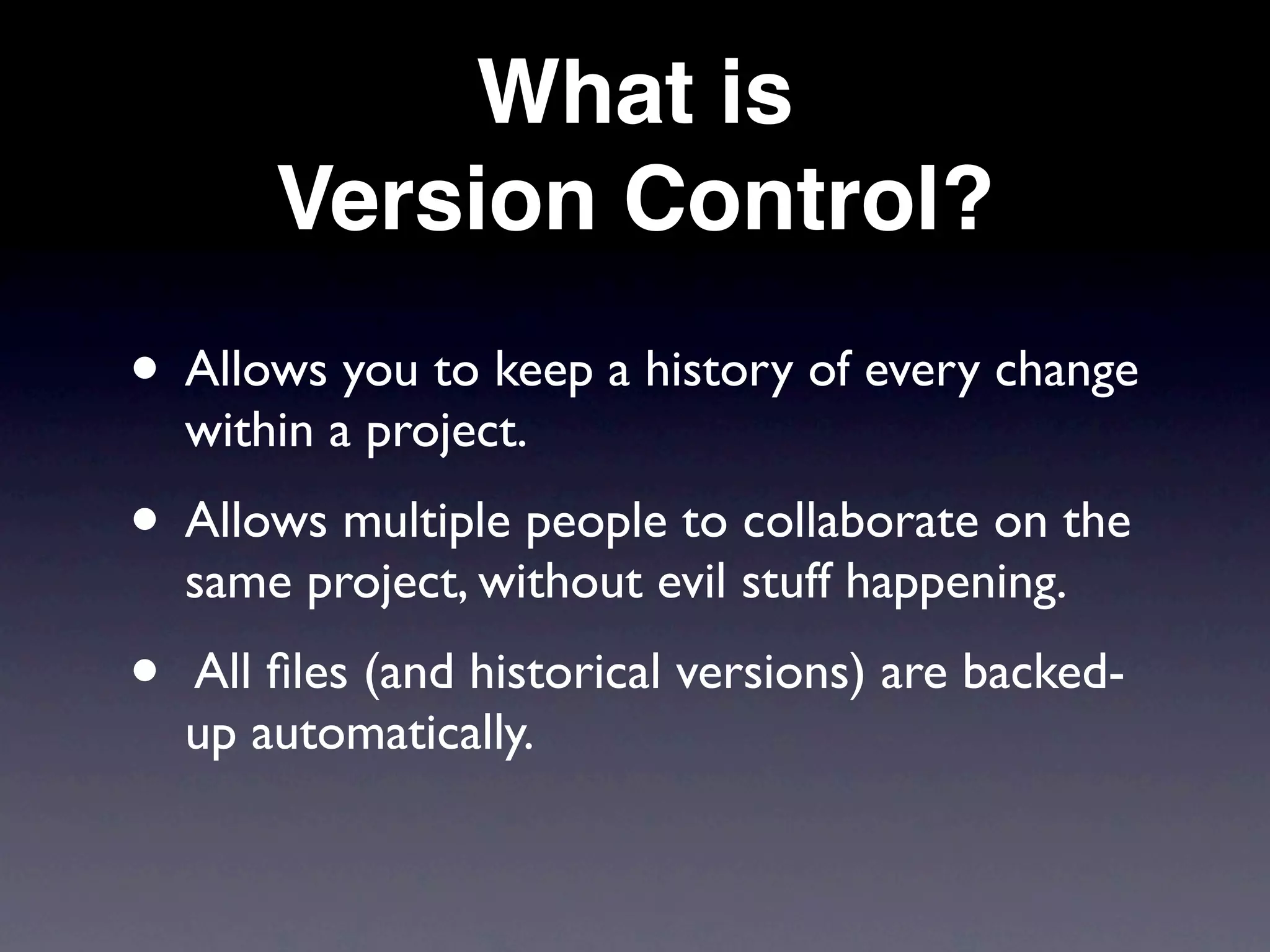 What is
Version Control?

• Allows you to keep a history of every change within a project.

• Allows multiple people to collaborate on the same project, without evil stuff happening.

• All files (and historical versions) are backed-up automatically.